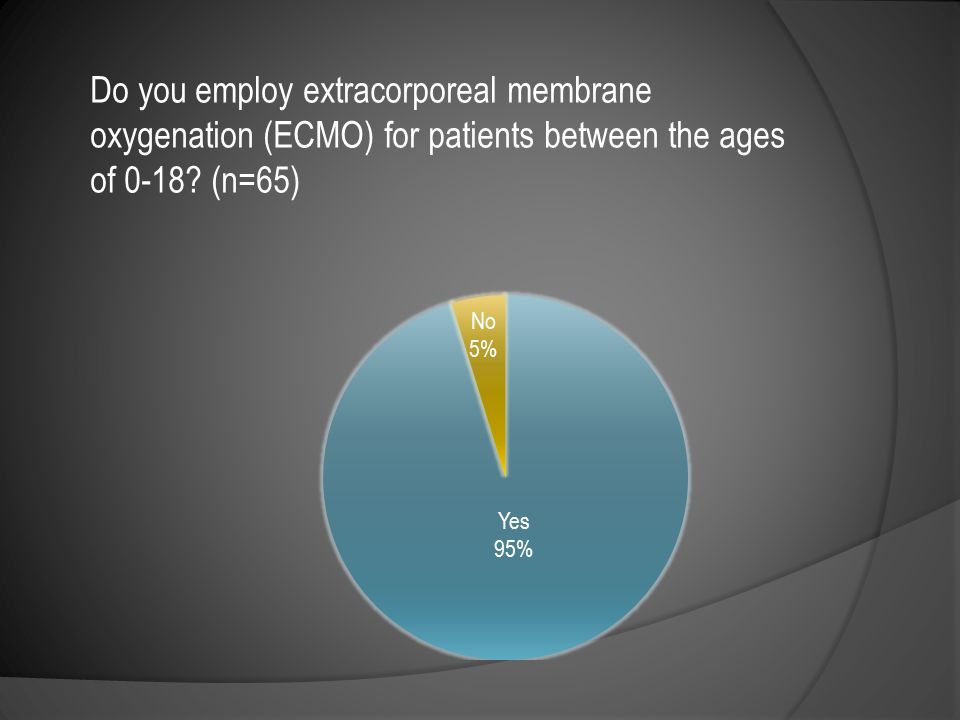 Do you employ extracorporeal membrane oxygenation (ECMO) for patients between the ages of 0-18? (n=65)

No
5%

Yes
95%